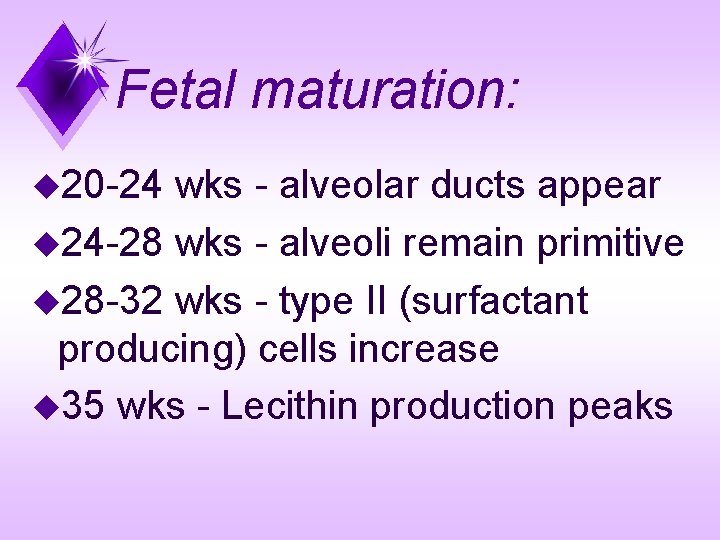 Fetal maturation:

20-24 wks - alveolar ducts appear

24-28 wks - alveoli remain primitive

28-32 wks - type II (surfactant producing) cells increase

35 wks - Lecithin production peaks